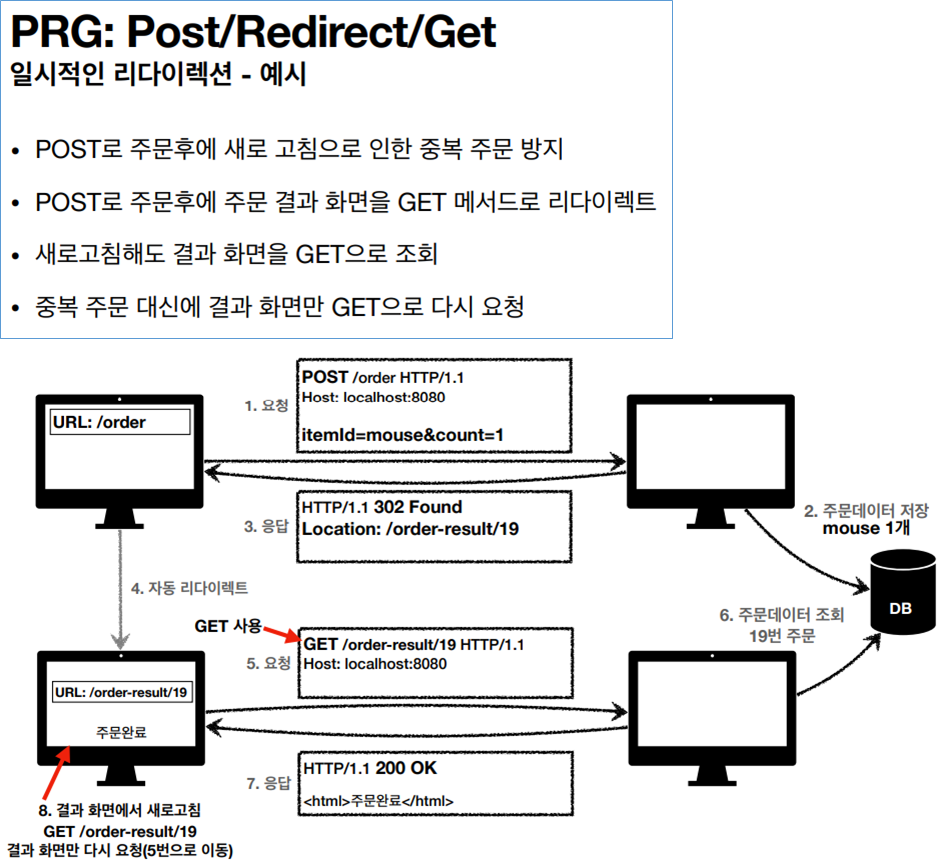 PRG: Post/Redirect/Get
일시적인 리다이렉션 - 예시

• POST로 주문후에 새로 고침으로 인한 중복 주문 방지
• POST로 주문후에 주문 결과 화면을 GET 메서드로 리다이렉트
• 새로고침해도 결과 화면을 GET으로 조회
• 중복 주문 대신에 결과 화면만 GET으로 다시 요청

URL: /order

1. 요청

POST /order HTTP/1.1
Host: localhost:8080

itemId=mouse&count=1

3. 응답

HTTP/1.1 302 Found
Location: /order-result/19

2. 주문데이터 저장
mouse 1개

DB

4. 자동 리다이렉트

GET 사용

5. 요청

GET /order-result/19 HTTP/1.1
Host: localhost:8080

6. 주문데이터 조회
19번 주문

URL: /order-result/19

주문완료

7. 응답

HTTP/1.1 200 OK

<html>주문완료</html>

8. 결과 화면에서 새로고침
GET /order-result/19
결과 화면만 다시 요청(5번으로 이동)